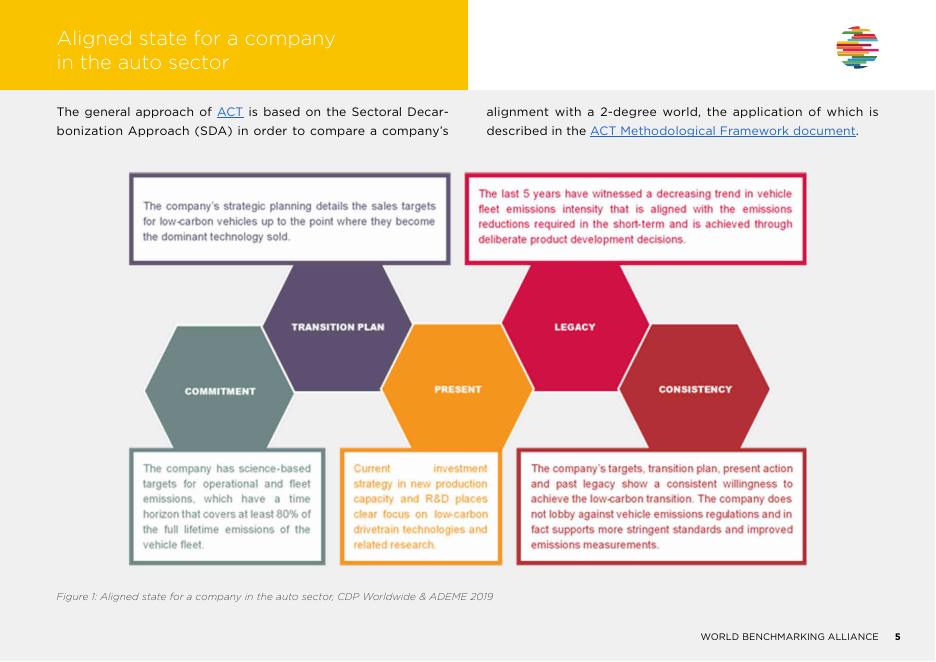 Aligned state for a company in the auto sector

The general approach of ACT is based on the Sectoral Decarbonization Approach (SDA) in order to compare a company's alignment with a 2-degree world, the application of which is described in the ACT Methodological Framework document.

The company's strategic planning details the sales targets for low-carbon vehicles up to the point where they become the dominant technology sold.

The last 5 years have witnessed a decreasing trend in vehicle fleet emissions intensity that is aligned with the emissions reductions required in the short-term and is achieved through deliberate product development decisions.

TRANSITION PLAN

LEGACY

COMMITMENT

PRESENT

CONSISTENCY

The company has science-based targets for operational and fleet emissions, which have a time horizon that covers at least 80% of the full lifetime emissions of the vehicle fleet.

Current investment strategy in new production capacity and R&D places clear focus on low-carbon drivetrain technologies and related research.

The company's targets, transition plan, present action and past legacy show a consistent willingness to achieve the low-carbon transition. The company does not lobby against vehicle emissions regulations and in fact supports more stringent standards and improved emissions measurements.

Figure 1: Aligned state for a company in the auto sector, CDP Worldwide & ADEME 2019

WORLD BENCHMARKING ALLIANCE 5